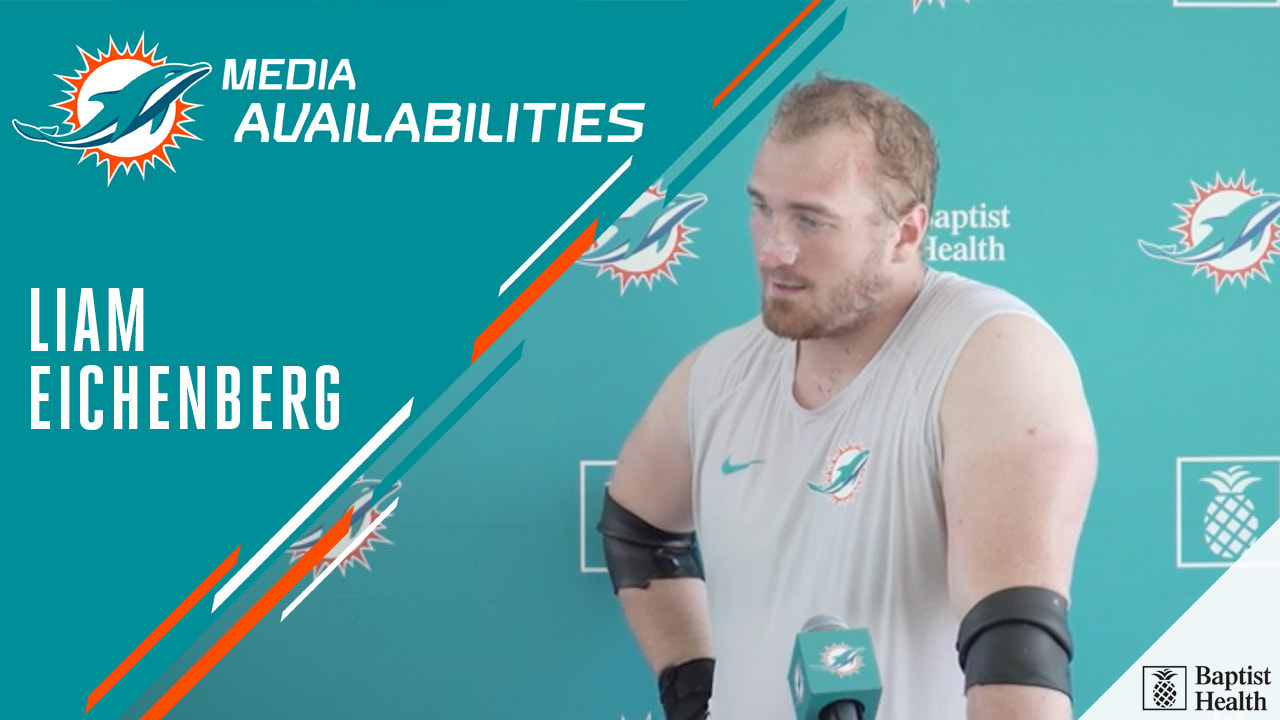 MEDIA
AVAILABILITIES

LIAM
EICHENBERG

Baptist
Health

Baptist
Health